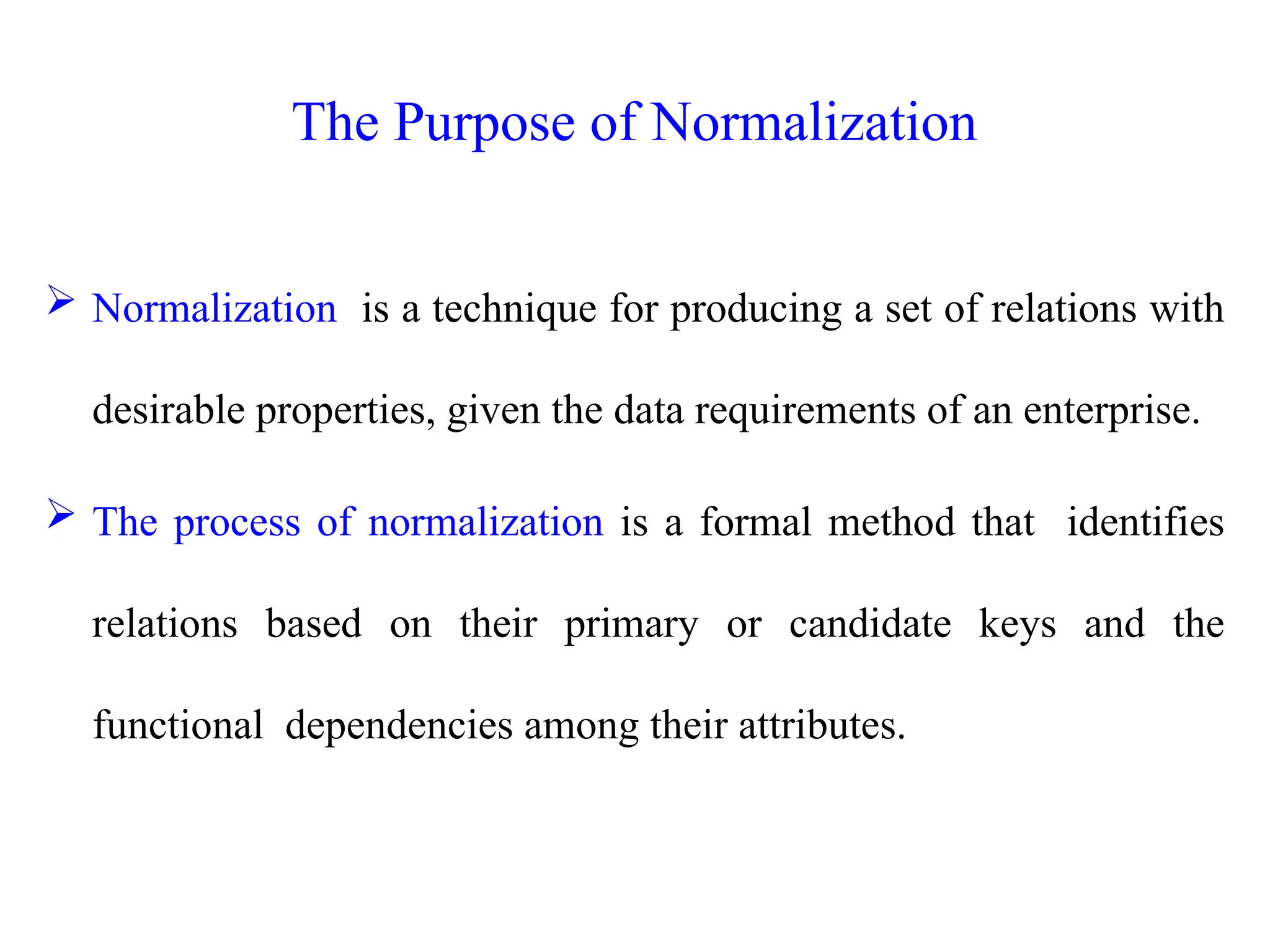 The Purpose of Normalization

➢ Normalization is a technique for producing a set of relations with desirable properties, given the data requirements of an enterprise.

➢ The process of normalization is a formal method that identifies relations based on their primary or candidate keys and the functional dependencies among their attributes.